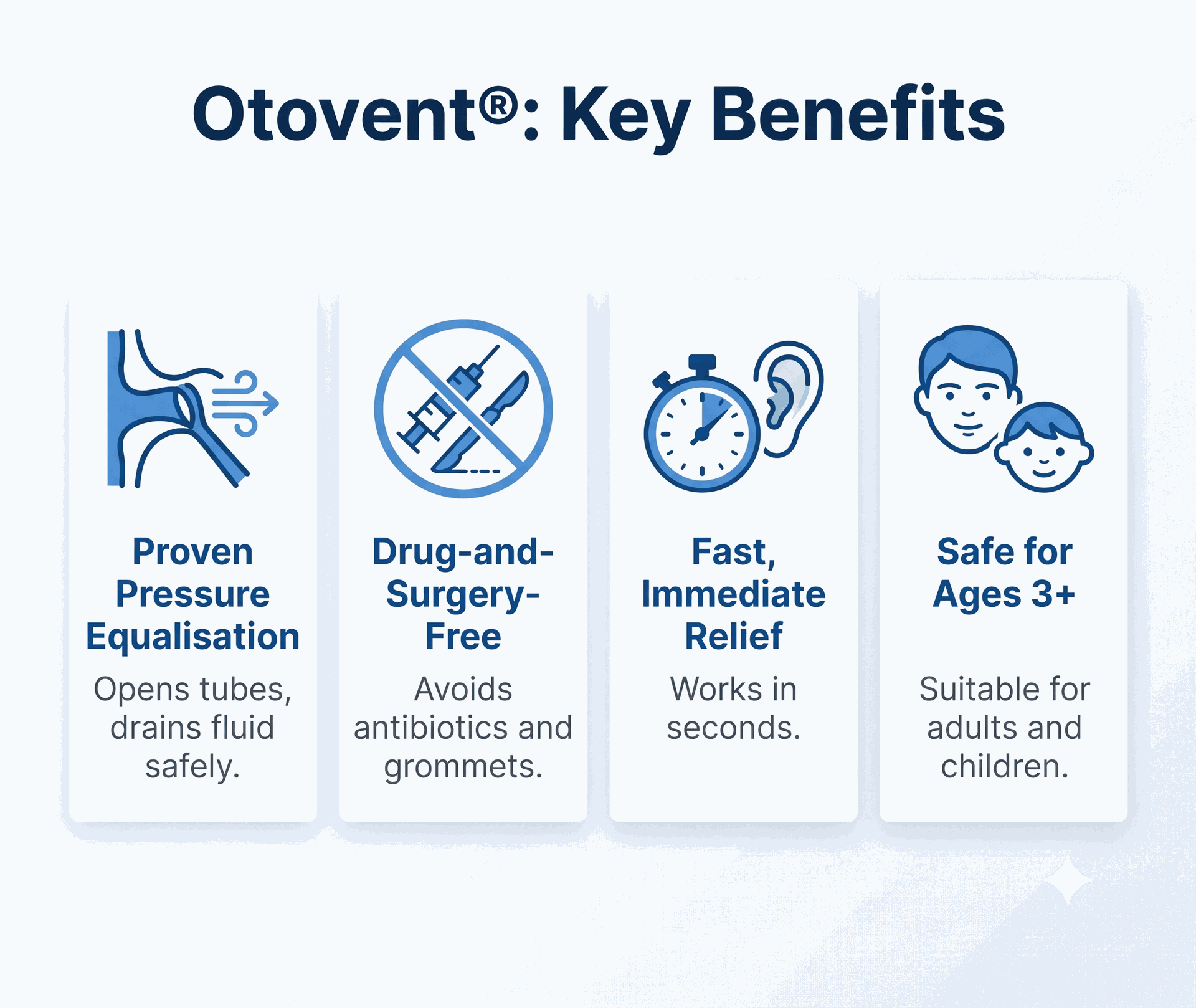 Otovent®: Key Benefits

Proven Pressure Equalisation

Opens tubes, drains fluid safely.

Drug-and-Surgery-Free

Avoids antibiotics and grommets.

Fast, Immediate Relief

Works in seconds.

Safe for Ages 3+

Suitable for adults and children.